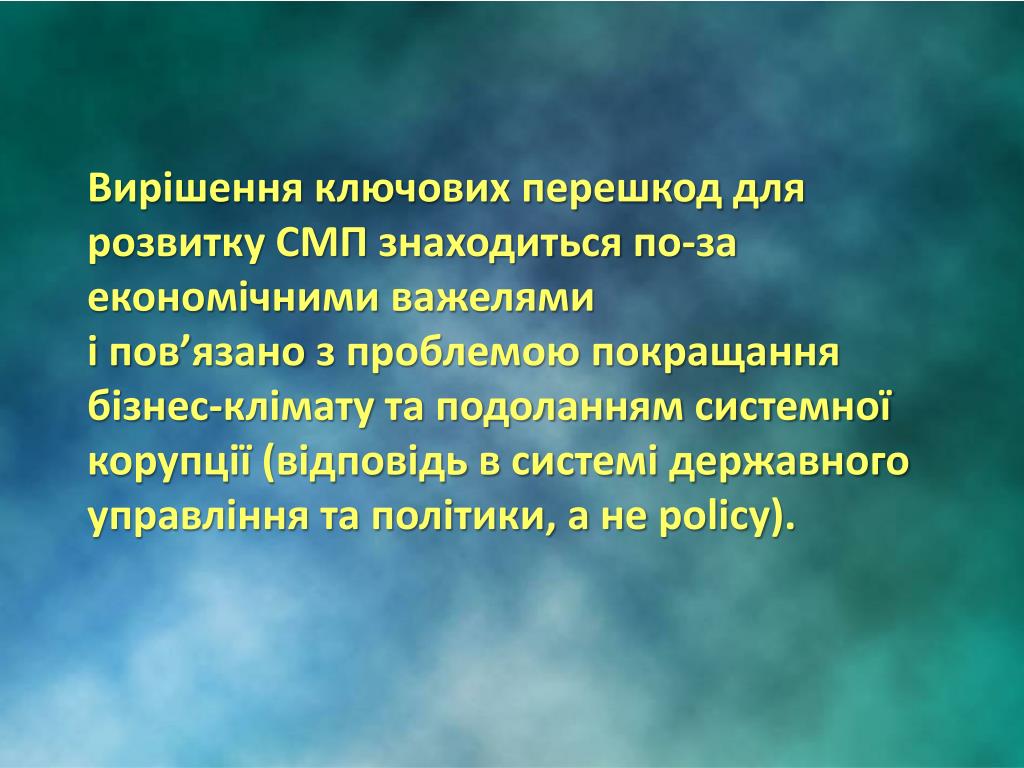 Вирішення ключових перешкод для розвитку СМП знаходиться по-за економічними важелями
і пов’язано з проблемою покращання бізнес-клімату та подоланням системної корупції (відповідь в системі державного управління та політики, а не policy).